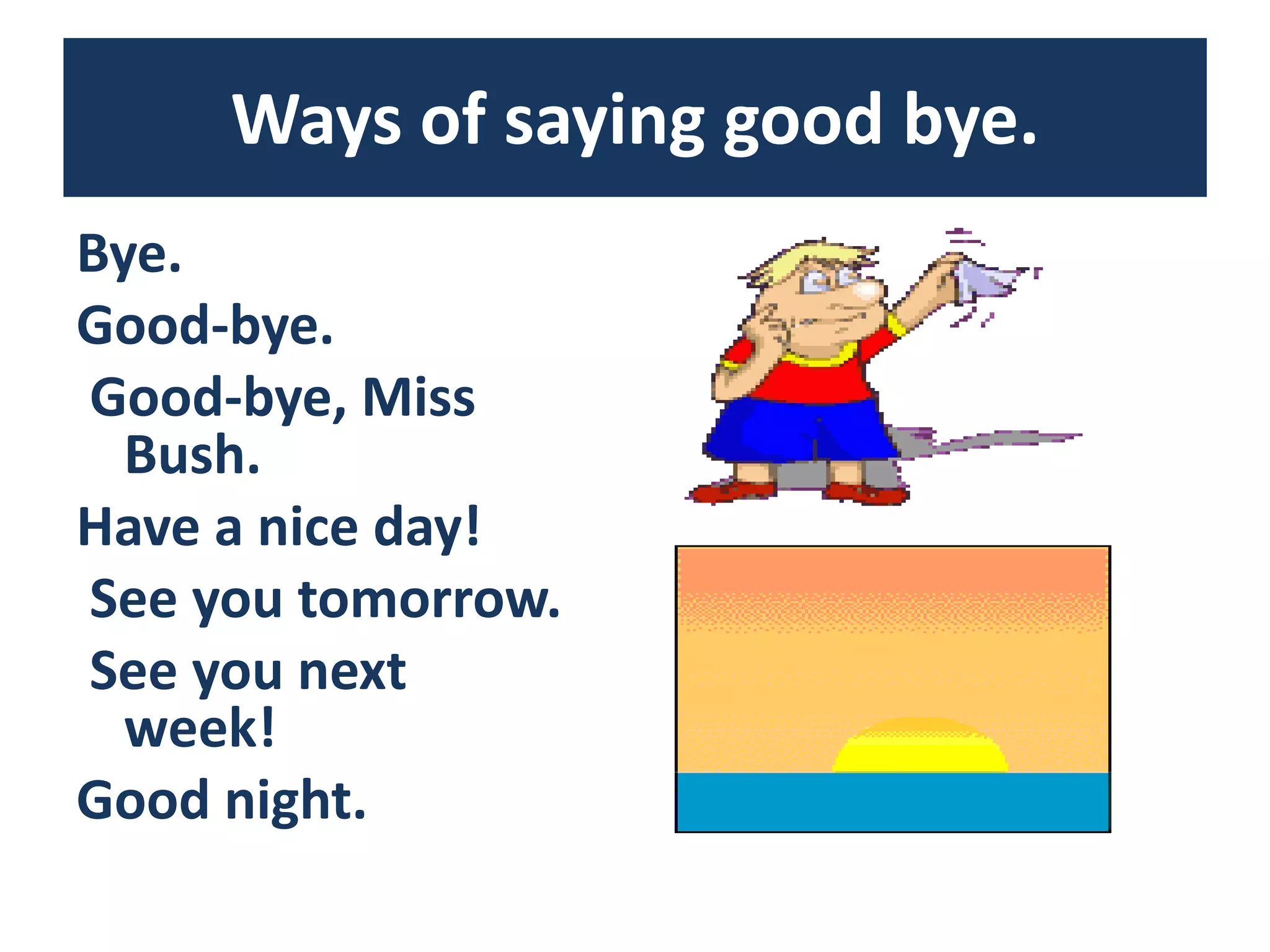 Ways of saying good bye.

Bye.

Good-bye.

Good-bye, Miss Bush.

Have a nice day!

See you tomorrow.

See you next week!

Good night.